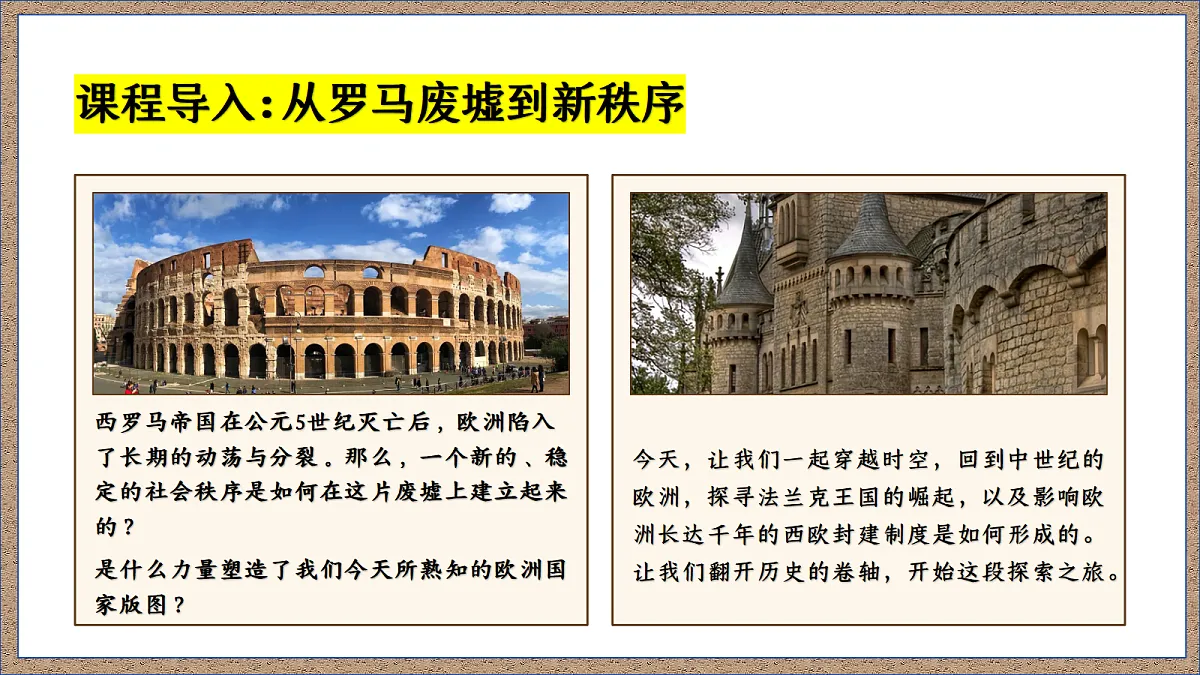 课程导入:从罗马废墟到新秩序

西罗马帝国在公元5世纪灭亡后，欧洲陷入了长期的动荡与分裂。那么，一个新的、稳定的社会秩序是如何在这片废墟上建立起来的？

是什么力量塑造了我们今天所熟知的欧洲国家版图？

今天，让我们一起穿越时空，回到中世纪的欧洲，探寻法兰克王国的崛起，以及影响欧洲长达千年的西欧封建制度是如何形成的。让我们翻开历史的卷轴，开始这段探索之旅。